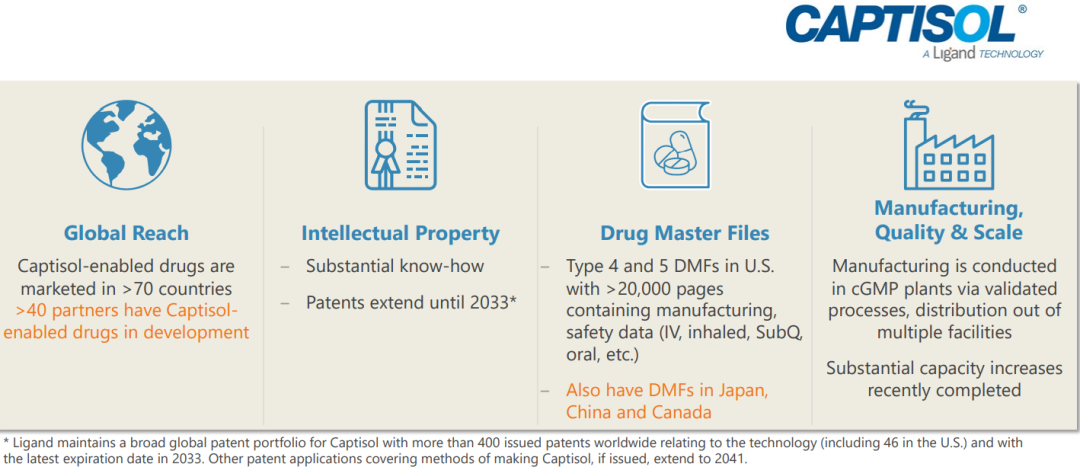 CAPTISOL®
A Ligand TECHNOLOGY

Global Reach
Captisol-enabled drugs are marketed in >70 countries
>40 partners have Captisol-enabled drugs in development

Intellectual Property
– Substantial know-how
– Patents extend until 2033*

Drug Master Files
– Type 4 and 5 DMFs in U.S. with >20,000 pages containing manufacturing, safety data (IV, inhaled, SubQ, oral, etc.)
– Also have DMFs in Japan, China and Canada

Manufacturing, Quality & Scale
Manufacturing is conducted in cGMP plants via validated processes, distribution out of multiple facilities
Substantial capacity increases recently completed

* Ligand maintains a broad global patent portfolio for Captisol with more than 400 issued patents worldwide relating to the technology (including 46 in the U.S.) and with the latest expiration date in 2033. Other patent applications covering methods of making Captisol, if issued, extend to 2041.